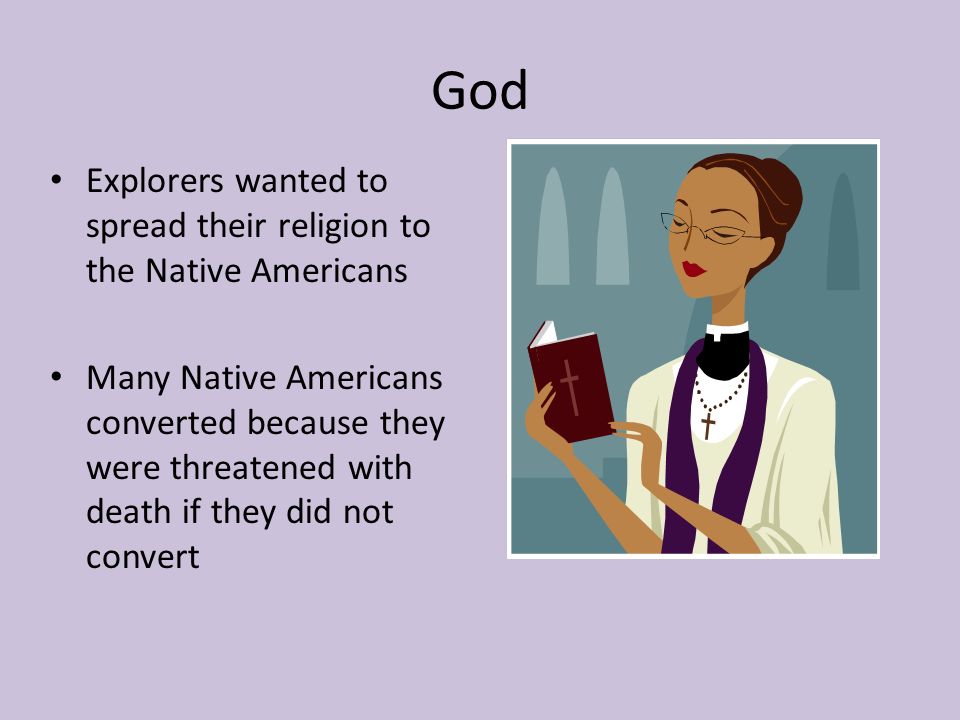 God

• Explorers wanted to spread their religion to the Native Americans

• Many Native Americans converted because they were threatened with death if they did not convert